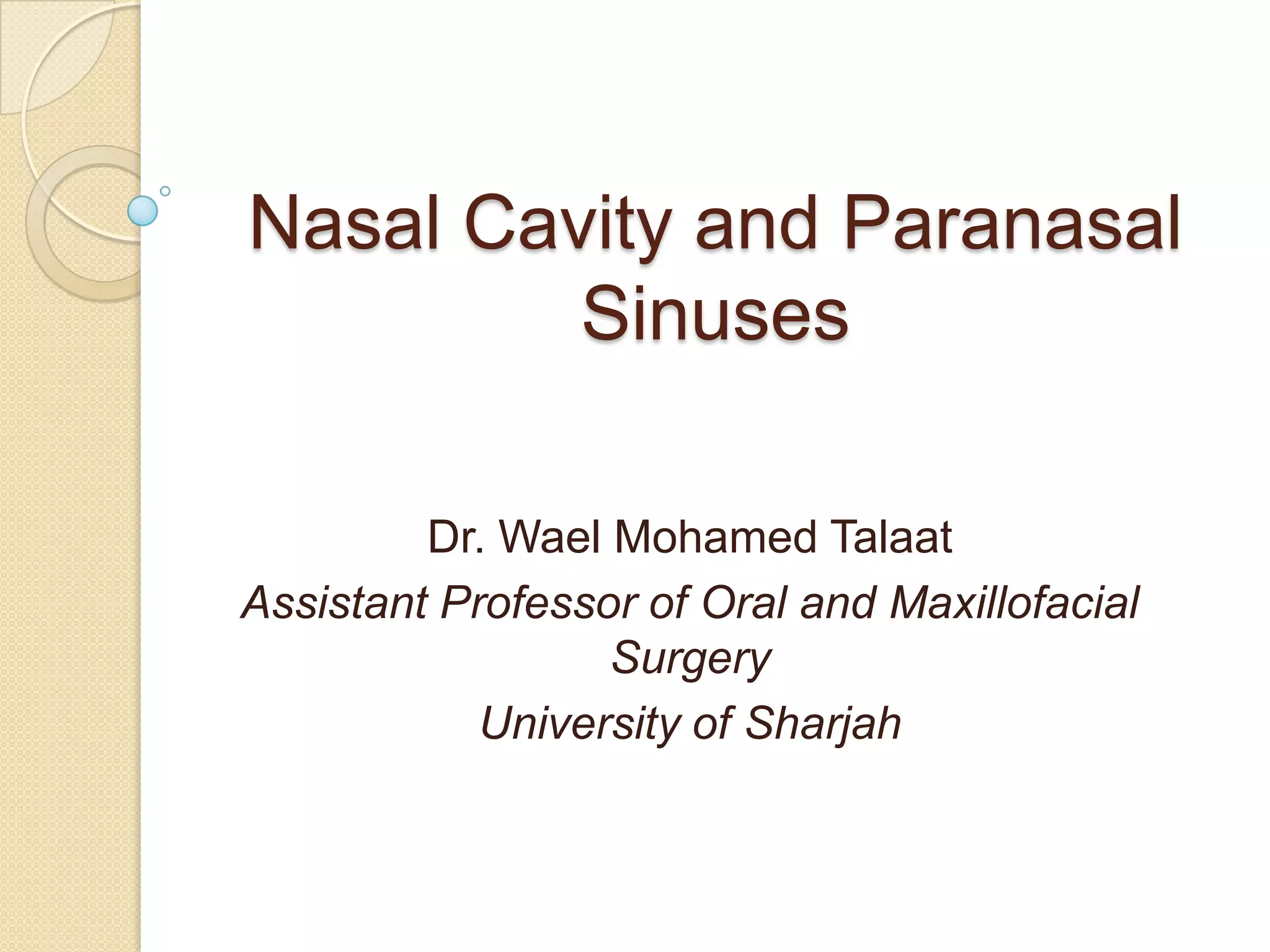 Nasal Cavity and Paranasal Sinuses

Dr. Wael Mohamed Talaat

Assistant Professor of Oral and Maxillofacial Surgery

University of Sharjah